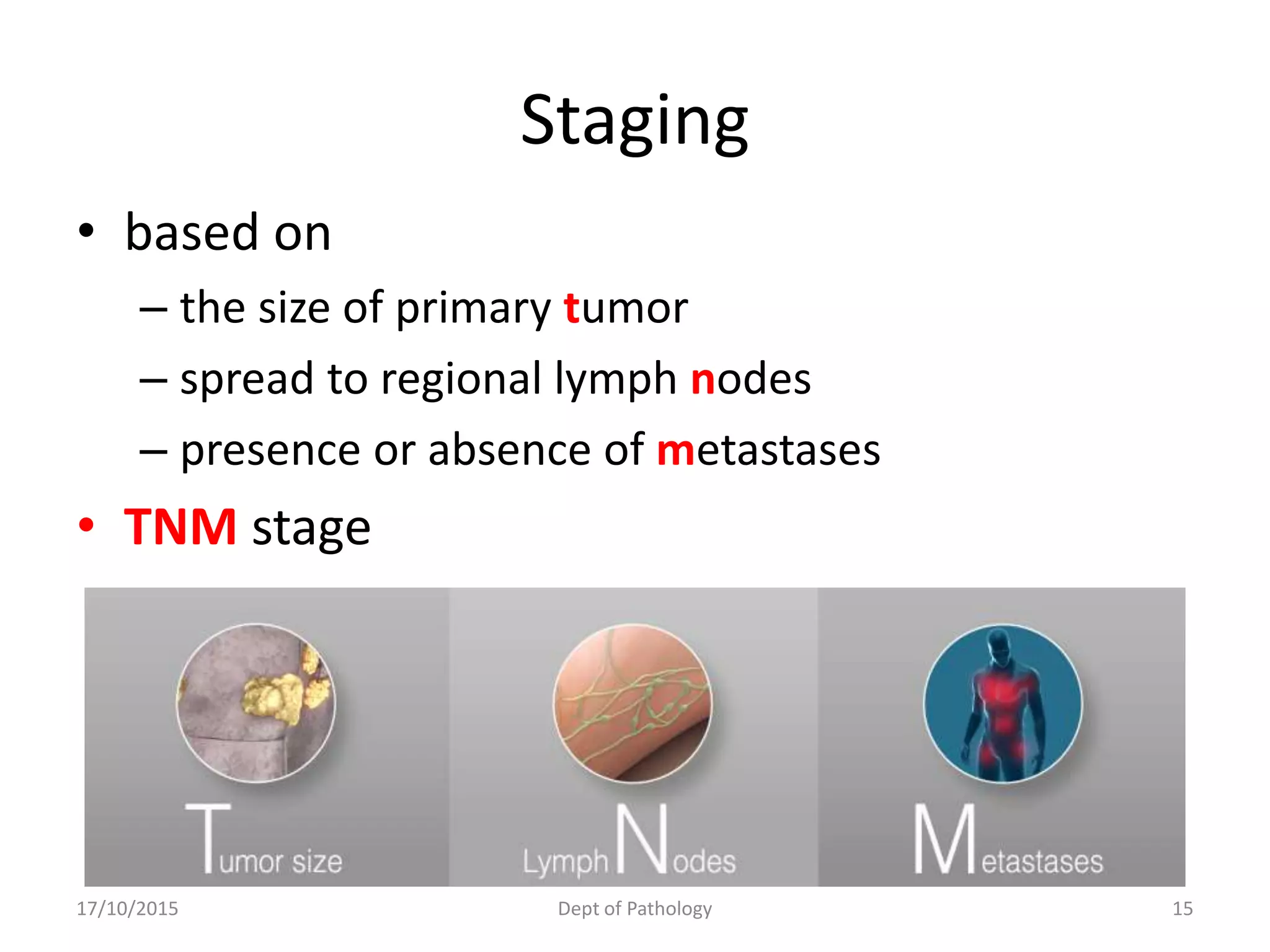 Staging

• based on
– the size of primary tumor
– spread to regional lymph nodes
– presence or absence of metastases
• TNM stage

Tumor size

Lymph Nodes

Metastases

17/10/2015 Dept of Pathology 15